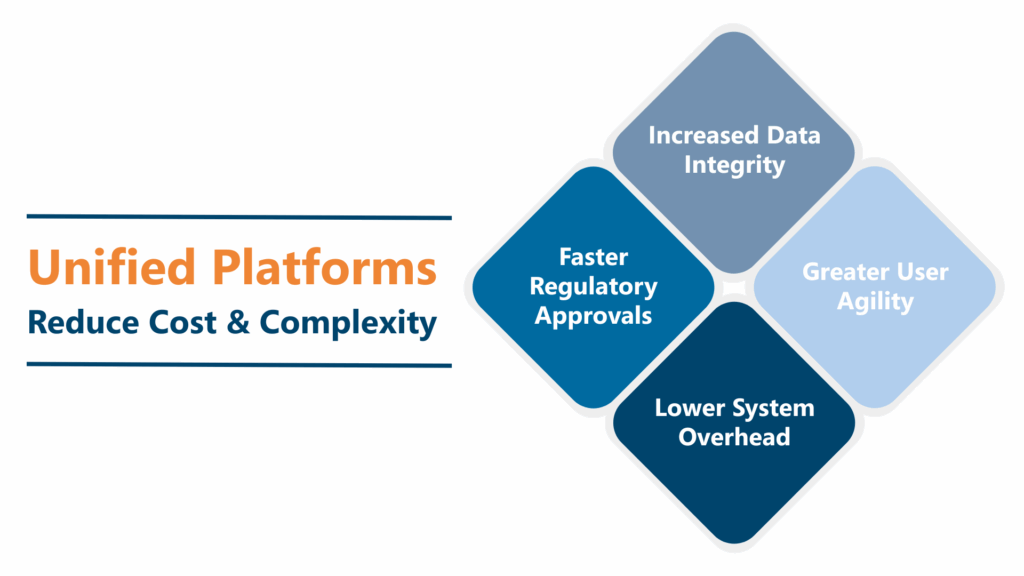 Unified Platforms
Reduce Cost & Complexity

Increased Data Integrity

Faster Regulatory Approvals

Greater User Agility

Lower System Overhead